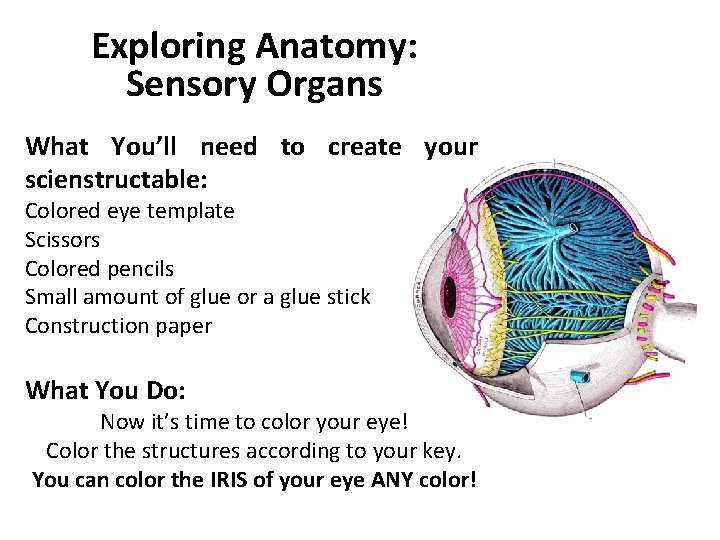 Exploring Anatomy: Sensory Organs

What You'll need to create your scienstructable:
Colored eye template
Scissors
Colored pencils
Small amount of glue or a glue stick
Construction paper

What You Do:
Now it's time to color your eye!
Color the structures according to your key.
You can color the IRIS of your eye ANY color!

CORNEA